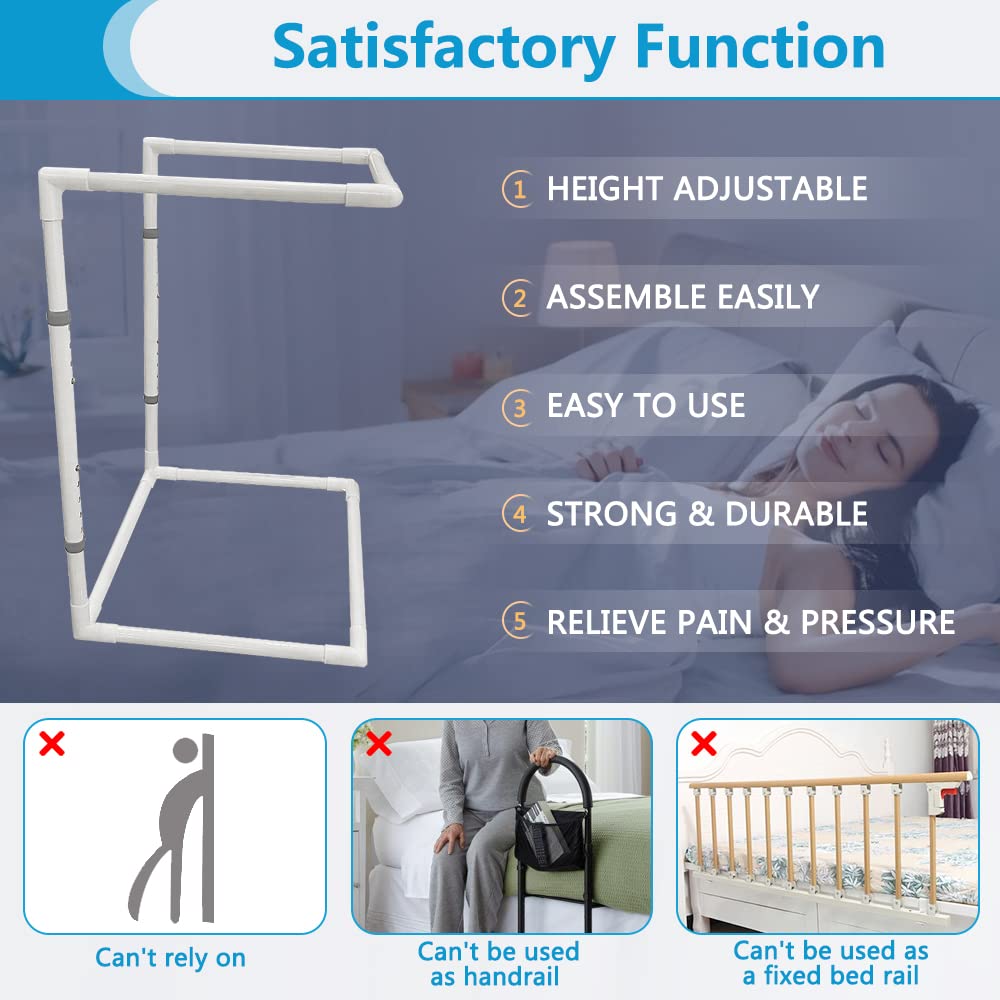 Satisfactory Function

1 HEIGHT ADJUSTABLE

2 ASSEMBLE EASILY

3 EASY TO USE

4 STRONG & DURABLE

5 RELIEVE PAIN & PRESSURE

Can't rely on

Can't be used as handrail

Can't be used as a fixed bed rail